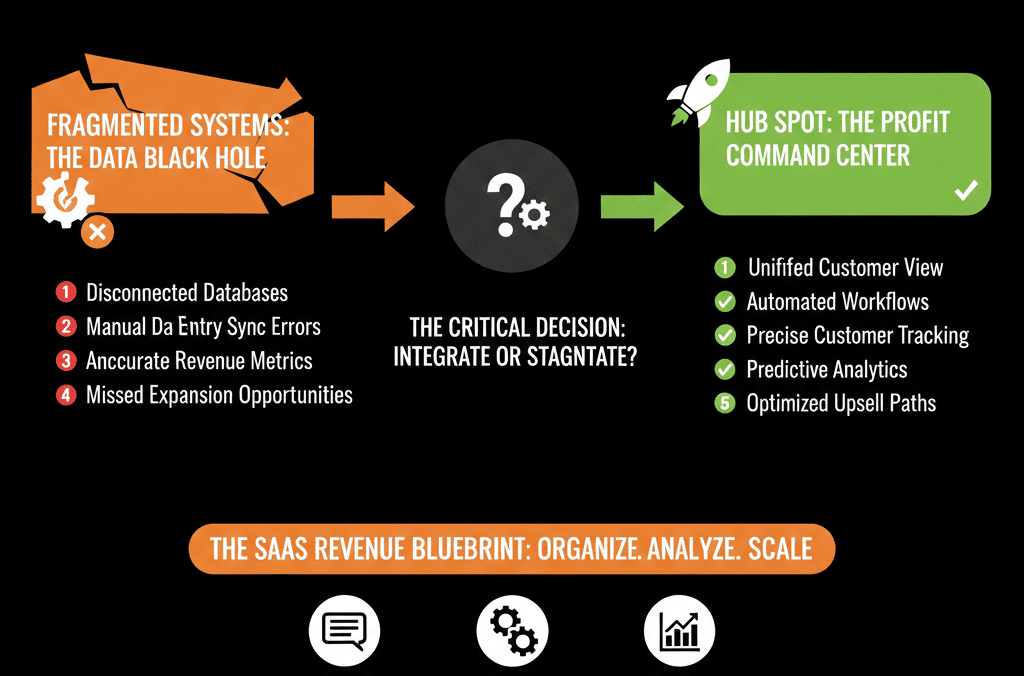 FRAGMENTED SYSTEMS: THE DATA BLACK HOLE

1 Disconnected Databases
2 Manual Da Entry Sync Errors
3 Anccurate Revenue Metrics
4 Missed Expansion Opportunities

?

THE CRITICAL DECISION: INTEGRATE OR STAGNTATE?

HUB SPOT: THE PROFIT COMMAND CENTER

1 Unififed Customer View
Automated Workflows
Precise Customer Tracking
Predictive Analytics
5 Optimized Upsell Paths

THE SAAS REVENUE BLUEBRINT: ORGANIZE. ANALYZE. SCALE